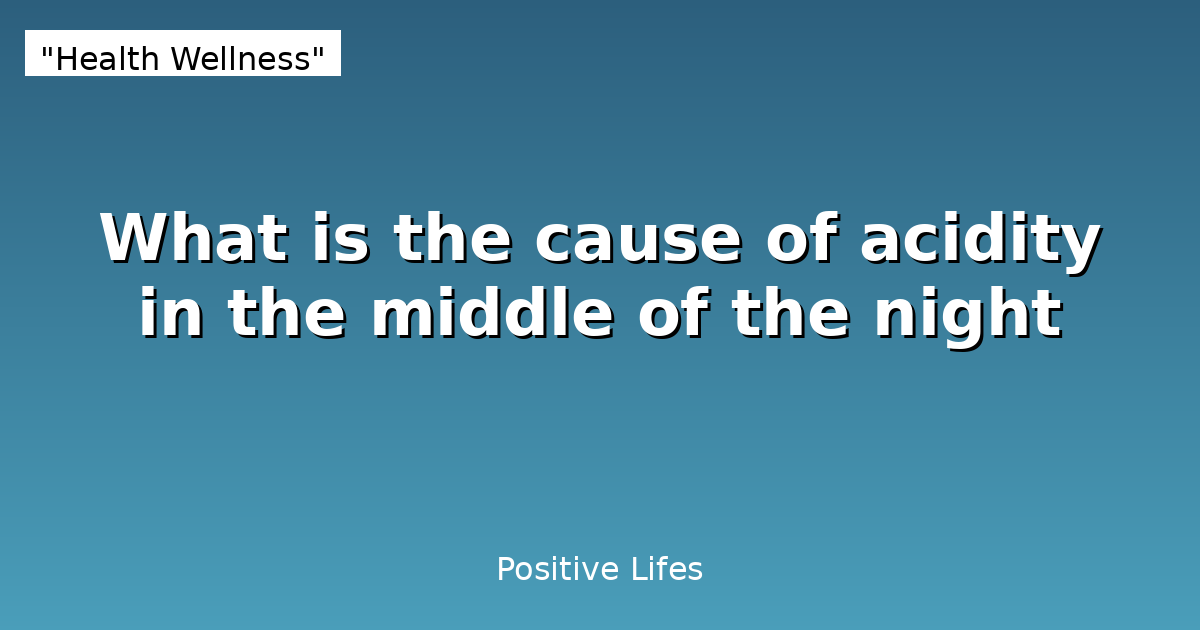 "Health Wellness"

What is the cause of acidity in the middle of the night

Positive Lifes